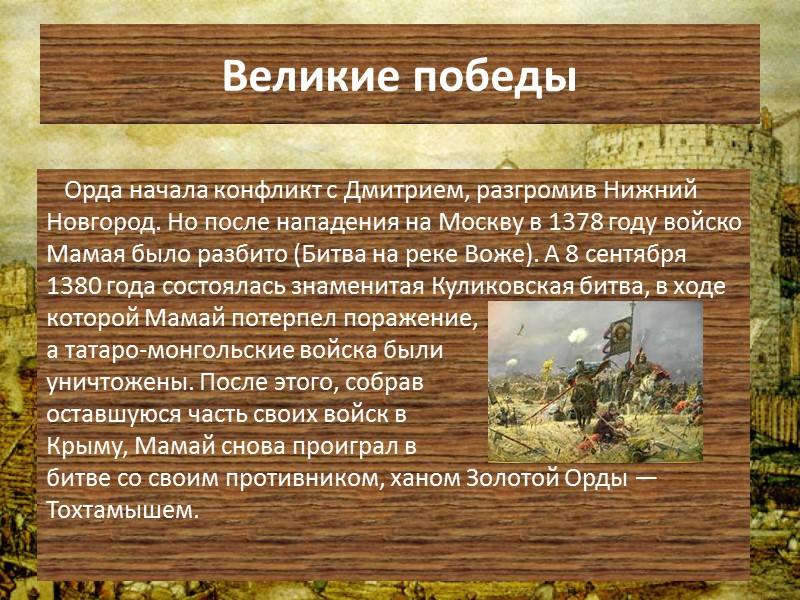 Великие победы

Орда начала конфликт с Дмитрием, разгромив Нижний Новгород. Но после нападения на Москву в 1378 году войско Мамая было разбито (Битва на реке Воже). А 8 сентября 1380 года состоялась знаменитая Куликовская битва, в ходе которой Мамай потерпел поражение, а татаро-монгольские войска были уничтожены. После этого, собрав оставшуюся часть своих войск в Крыму, Мамай снова проиграл в битве со своим противником, ханом Золотой Орды — Тохтамышем.